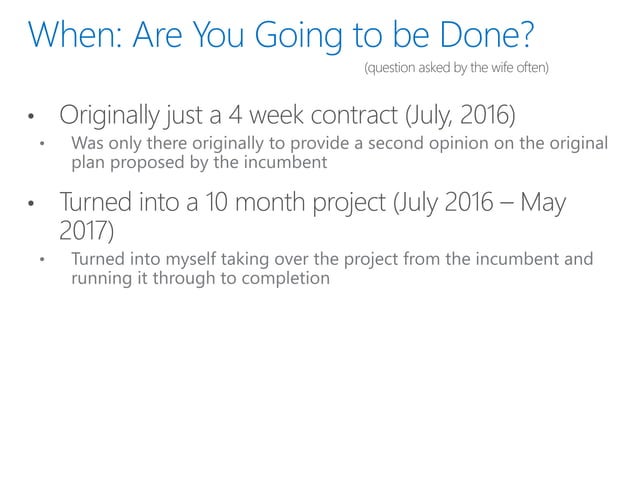 When: Are You Going to be Done?

(question asked by the wife often)

• Originally just a 4 week contract (July, 2016)
  • Was only there originally to provide a second opinion on the original plan proposed by the incumbent
• Turned into a 10 month project (July 2016 – May 2017)
  • Turned into myself taking over the project from the incumbent and running it through to completion